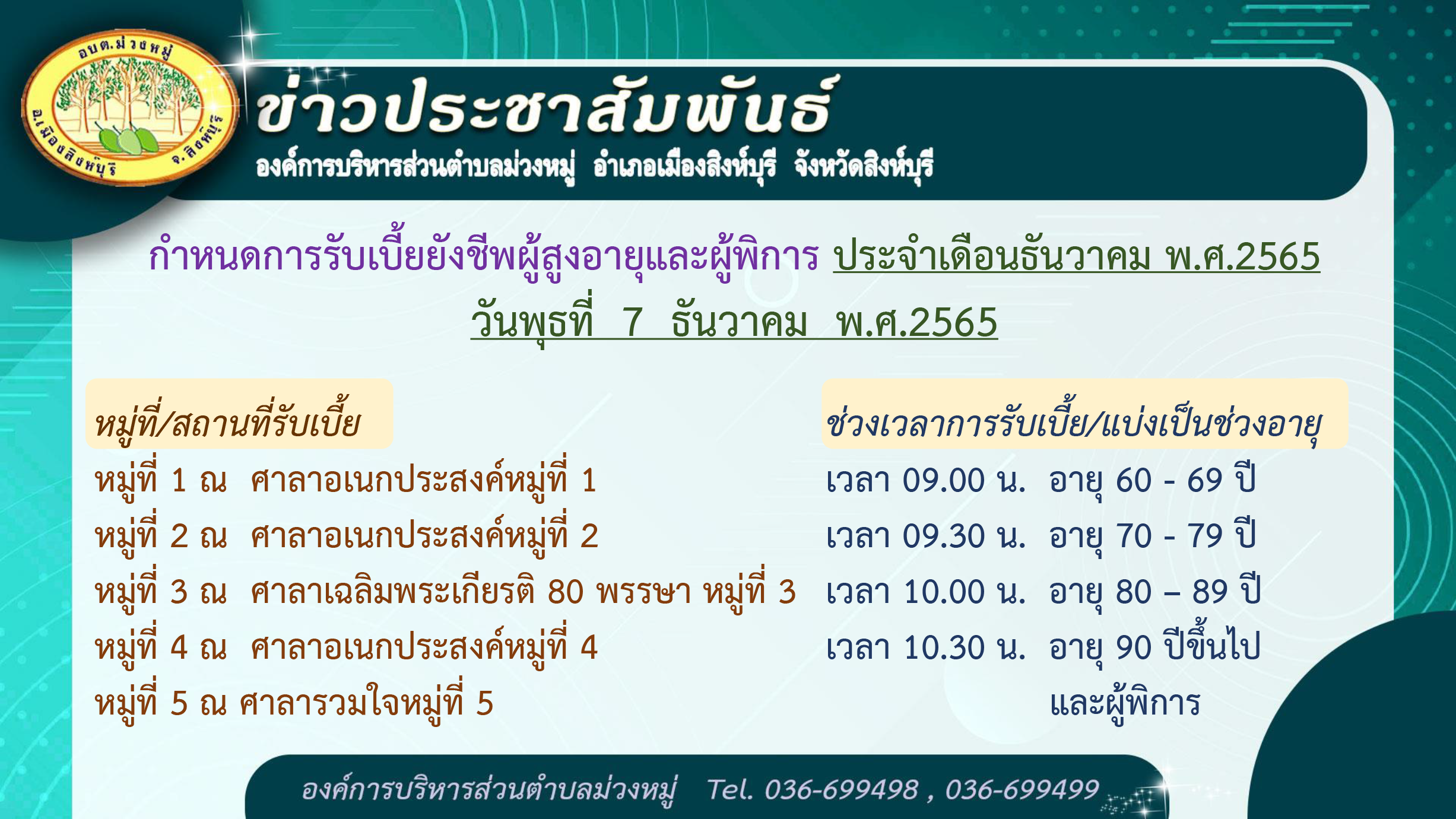 อบต.ม่วงหมู่
อ.เมืองสิงห์บุรี จ.สิงห์บุรี

ข่าวประชาสัมพันธ์
องค์การบริหารส่วนตำบลม่วงหมู่ อำเภอเมืองสิงห์บุรี จังหวัดสิงห์บุรี

กำหนดการรับเบี้ยยังชีพผู้สูงอายุและผู้พิการ ประจำเดือนธันวาคม พ.ศ.2565
วันพุธที่ 7 ธันวาคม พ.ศ.2565

หมู่ที่/สถานที่รับเบี้ย
หมู่ที่ 1 ณ ศาลาอเนกประสงค์หมู่ที่ 1
หมู่ที่ 2 ณ ศาลาอเนกประสงค์หมู่ที่ 2
หมู่ที่ 3 ณ ศาลาเฉลิมพระเกียรติ 80 พรรษา หมู่ที่ 3
หมู่ที่ 4 ณ ศาลาอเนกประสงค์หมู่ที่ 4
หมู่ที่ 5 ณ ศาลารวมใจหมู่ที่ 5

ช่วงเวลาการรับเบี้ย/แบ่งเป็นช่วงอายุ
เวลา 09.00 น. อายุ 60 - 69 ปี
เวลา 09.30 น. อายุ 70 - 79 ปี
เวลา 10.00 น. อายุ 80 – 89 ปี
เวลา 10.30 น. อายุ 90 ปีขึ้นไป
และผู้พิการ

องค์การบริหารส่วนตำบลม่วงหมู่ Tel. 036-699498 , 036-699499